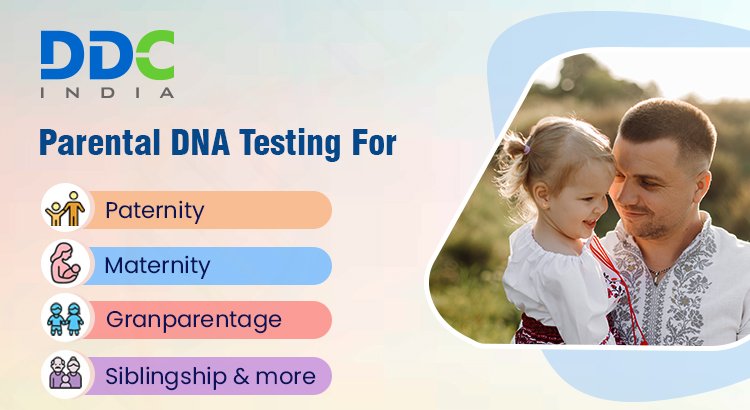 DDC
INDIA

Parental DNA Testing For

Paternity

Maternity

Granparentage

Siblingship & more